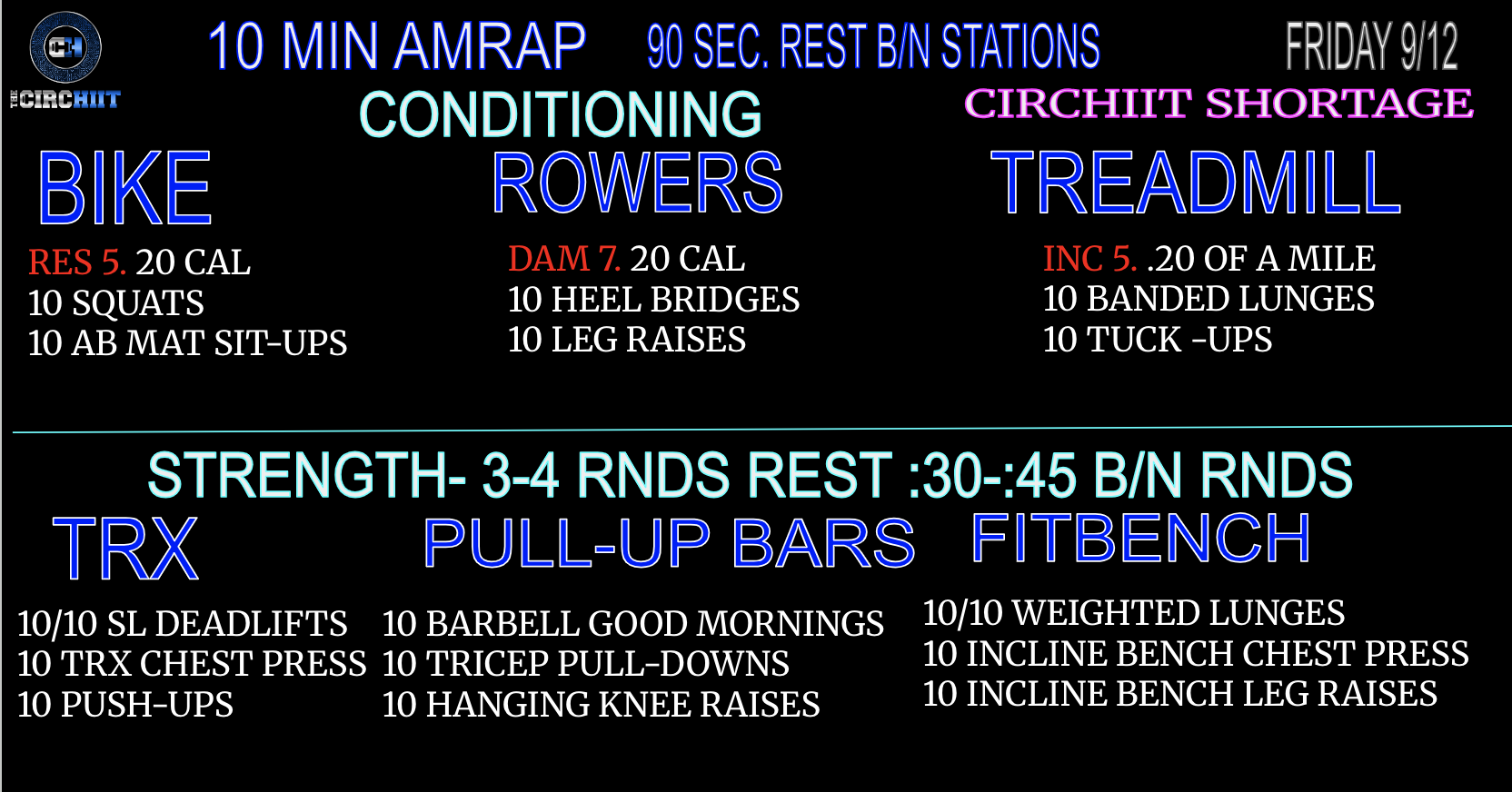 CH
THE CIRCHIIT

10 MIN AMRAP 90 SEC. REST B/N STATIONS FRIDAY 9/12

CONDITIONING

CIRCHIIT SHORTAGE

BIKE

RES 5. 20 CAL
10 SQUATS
10 AB MAT SIT-UPS

ROWERS

DAM 7. 20 CAL
10 HEEL BRIDGES
10 LEG RAISES

TREADMILL

INC 5. .20 OF A MILE
10 BANDED LUNGES
10 TUCK -UPS

STRENGTH- 3-4 RNDS REST :30-:45 B/N RNDS

TRX

10/10 SL DEADLIFTS
10 TRX CHEST PRESS
10 PUSH-UPS

PULL-UP BARS

10 BARBELL GOOD MORNINGS
10 TRICEP PULL-DOWNS
10 HANGING KNEE RAISES

FITBENCH

10/10 WEIGHTED LUNGES
10 INCLINE BENCH CHEST PRESS
10 INCLINE BENCH LEG RAISES